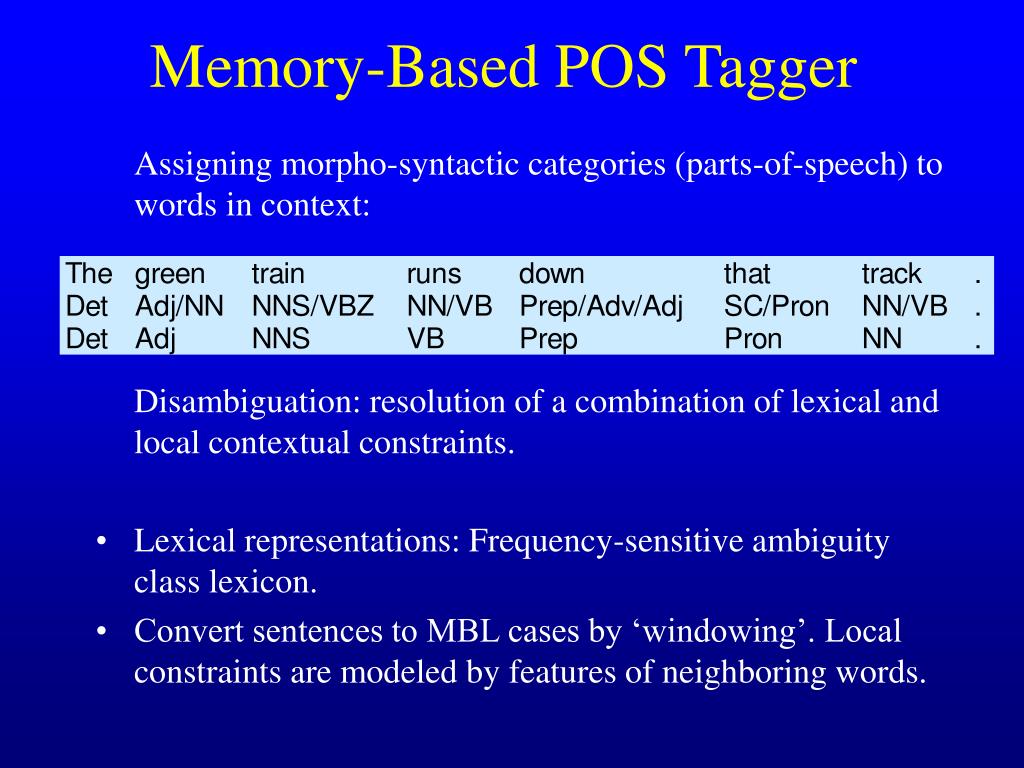 Memory-Based POS Tagger

Assigning morpho-syntactic categories (parts-of-speech) to words in context:

| The | green | train | runs | down | that | track | . |
|---|---|---|---|---|---|---|---|
| Det | Adj/NN | NNS/VBZ | NN/VB | Prep/Adv/Adj | SC/Pron | NN/VB | . |
| Det | Adj | NNS | VB | Prep | Pron | NN | . |

Disambiguation: resolution of a combination of lexical and local contextual constraints.

• Lexical representations: Frequency-sensitive ambiguity class lexicon.
• Convert sentences to MBL cases by ‘windowing’. Local constraints are modeled by features of neighboring words.